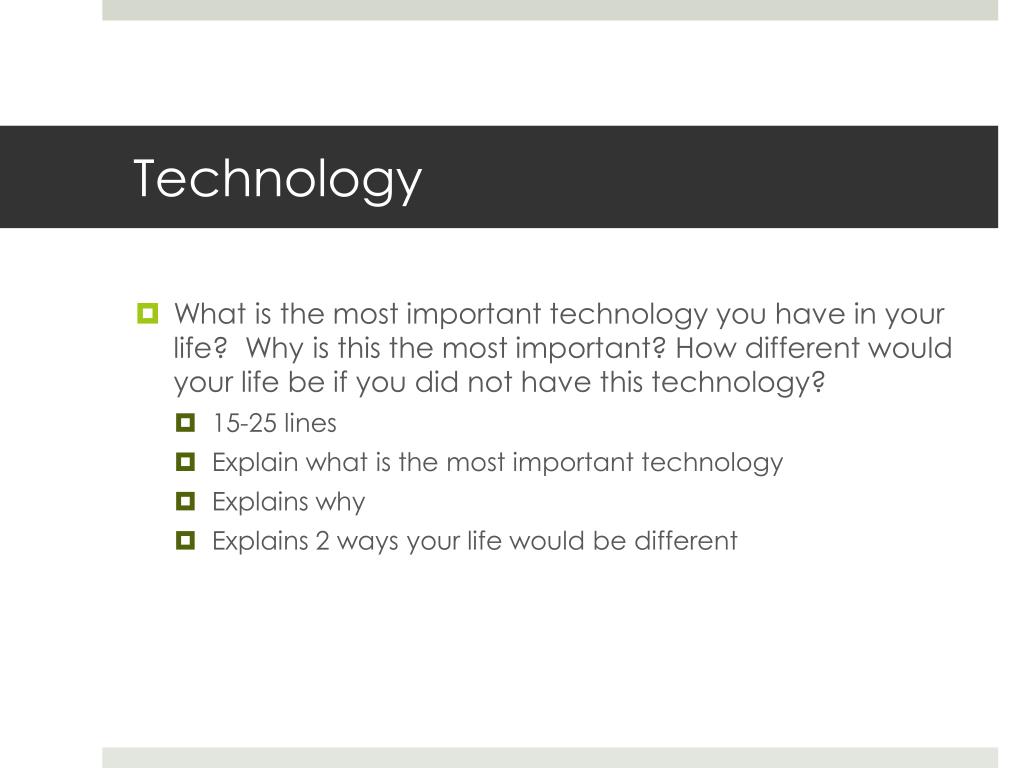 Technology

What is the most important technology you have in your life?  Why is this the most important? How different would your life be if you did not have this technology?

15-25 lines

Explain what is the most important technology

Explains why

Explains 2 ways your life would be different